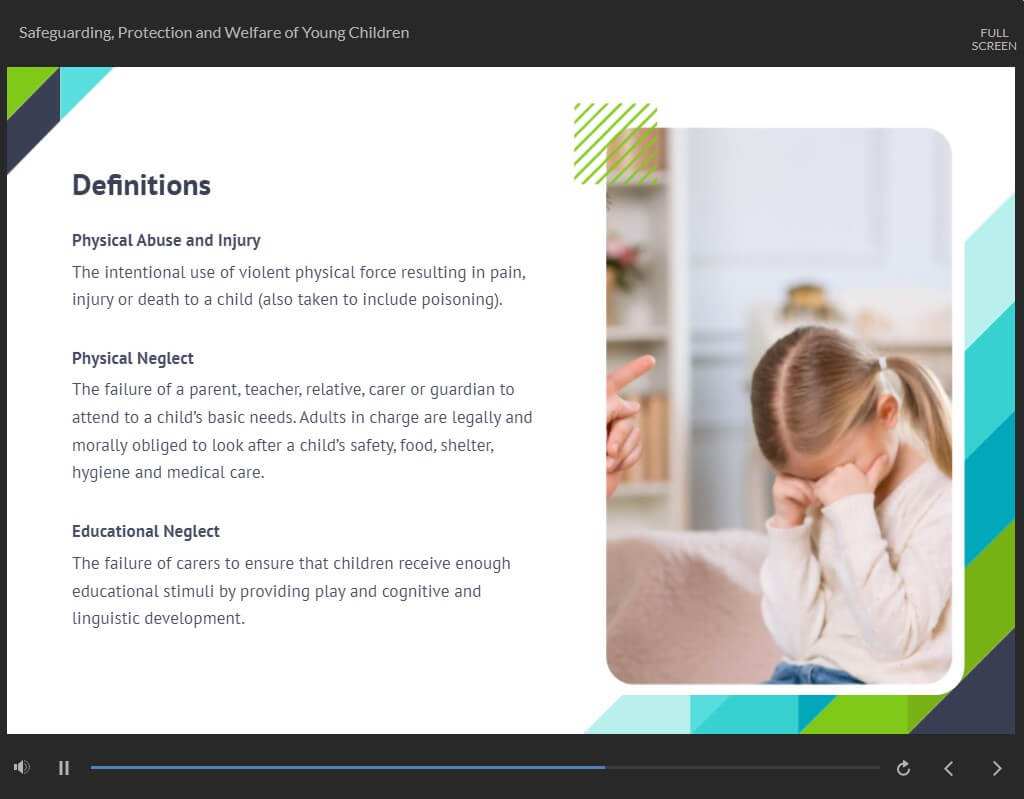 Safeguarding, Protection and Welfare of Young Children

FULL SCREEN

Definitions

Physical Abuse and Injury

The intentional use of violent physical force resulting in pain, injury or death to a child (also taken to include poisoning).

Physical Neglect

The failure of a parent, teacher, relative, carer or guardian to attend to a child's basic needs. Adults in charge are legally and morally obliged to look after a child's safety, food, shelter, hygiene and medical care.

Educational Neglect

The failure of carers to ensure that children receive enough educational stimuli by providing play and cognitive and linguistic development.